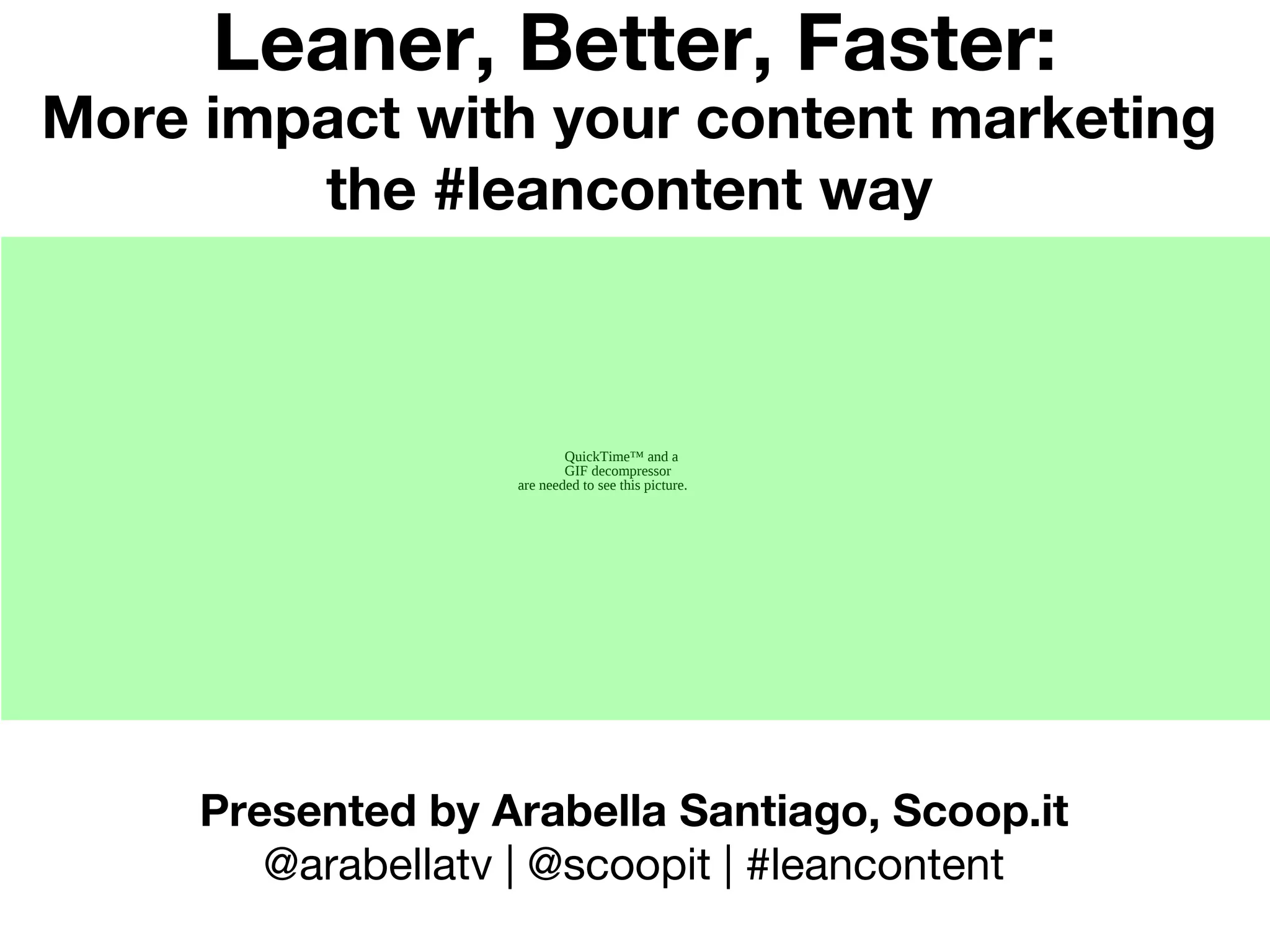 Leaner, Better, Faster:
More impact with your content marketing the #leancontent way

QuickTime™ and a
GIF decompressor
are needed to see this picture.

Presented by Arabella Santiago, Scoop.it
@arabellatv | @scoopit | #leancontent